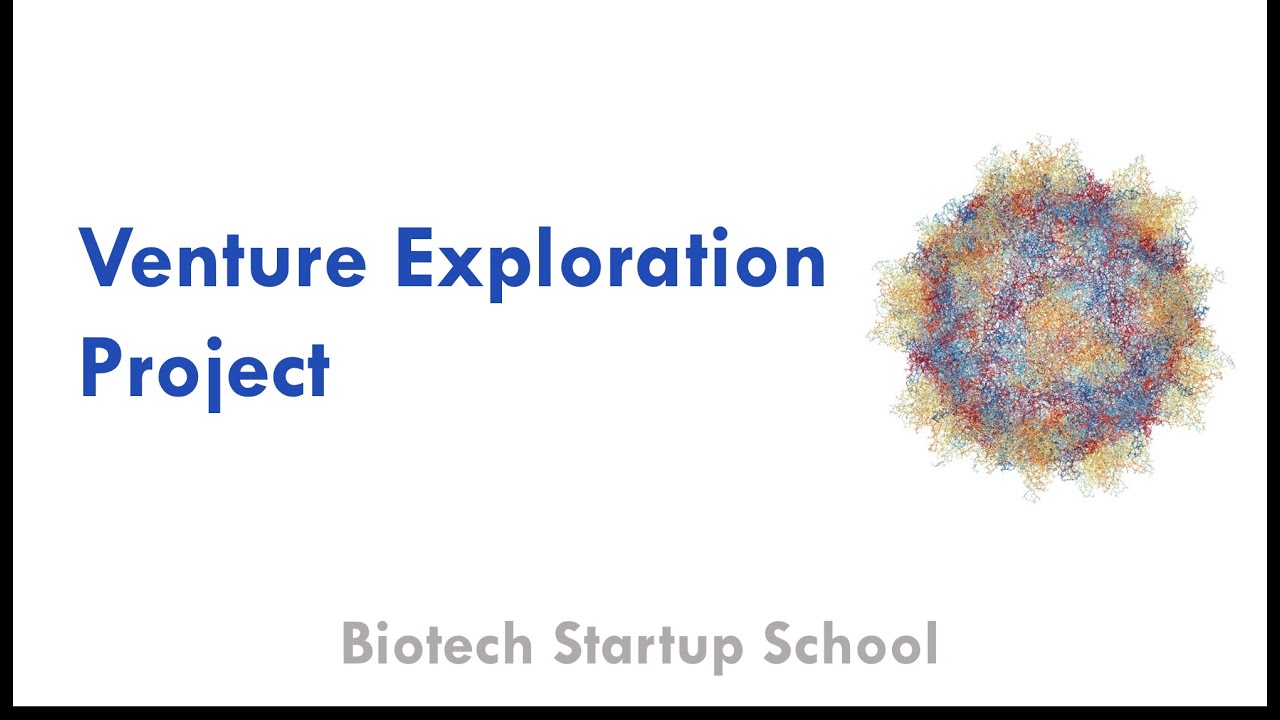 Venture Exploration Project

Biotech Startup School